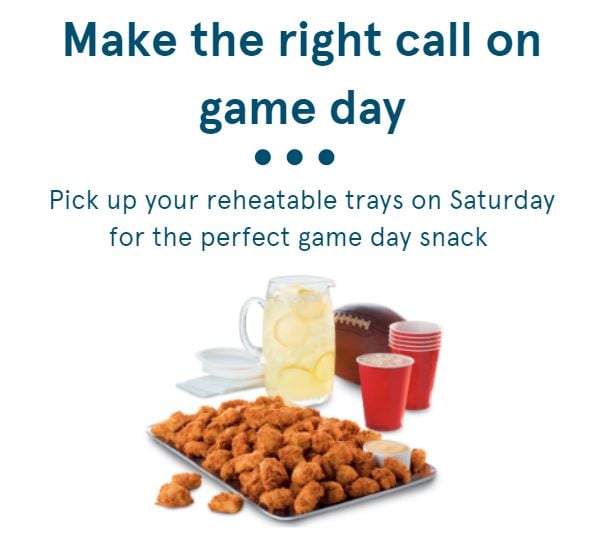 Make the right call on game day

Pick up your reheatable trays on Saturday for the perfect game day snack